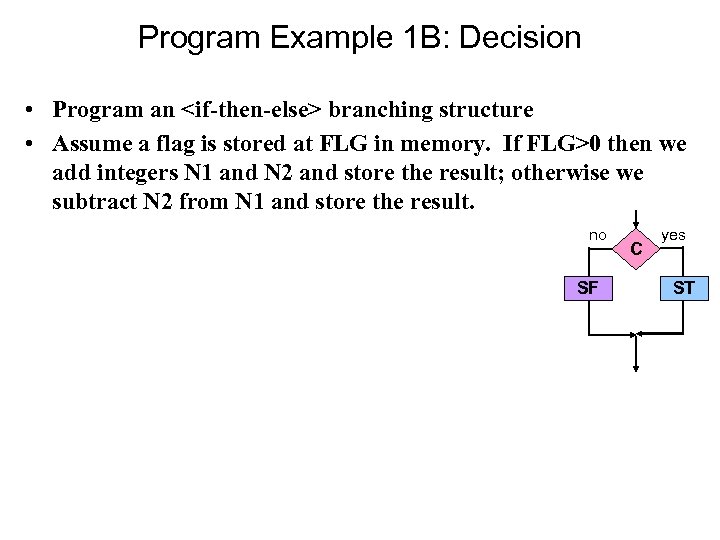 Program Example 1B: Decision

• Program an <if-then-else> branching structure
• Assume a flag is stored at FLG in memory. If FLG>0 then we add integers N1 and N2 and store the result; otherwise we subtract N2 from N1 and store the result.

no
C
yes
SF
ST